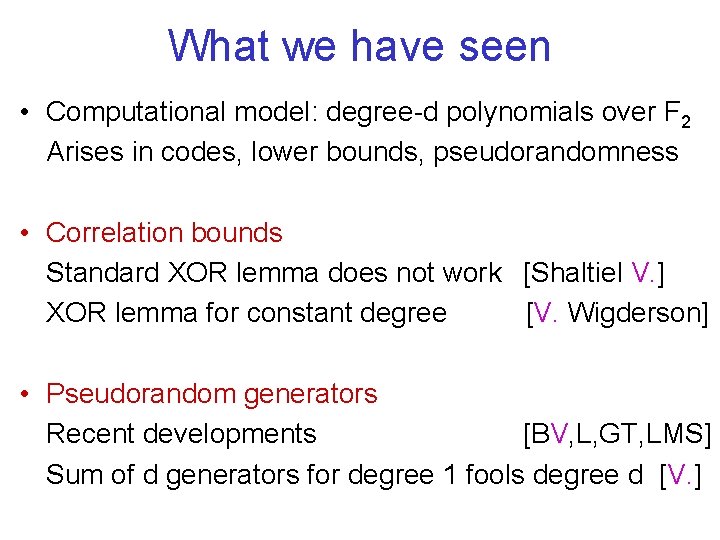 What we have seen

• Computational model: degree-d polynomials over $F_2$
Arises in codes, lower bounds, pseudorandomness

• Correlation bounds
Standard XOR lemma does not work [Shaltiel V.]
XOR lemma for constant degree [V. Wigderson]

• Pseudorandom generators
Recent developments [BV,L,GT,LMS]
Sum of d generators for degree 1 fools degree d [V.]